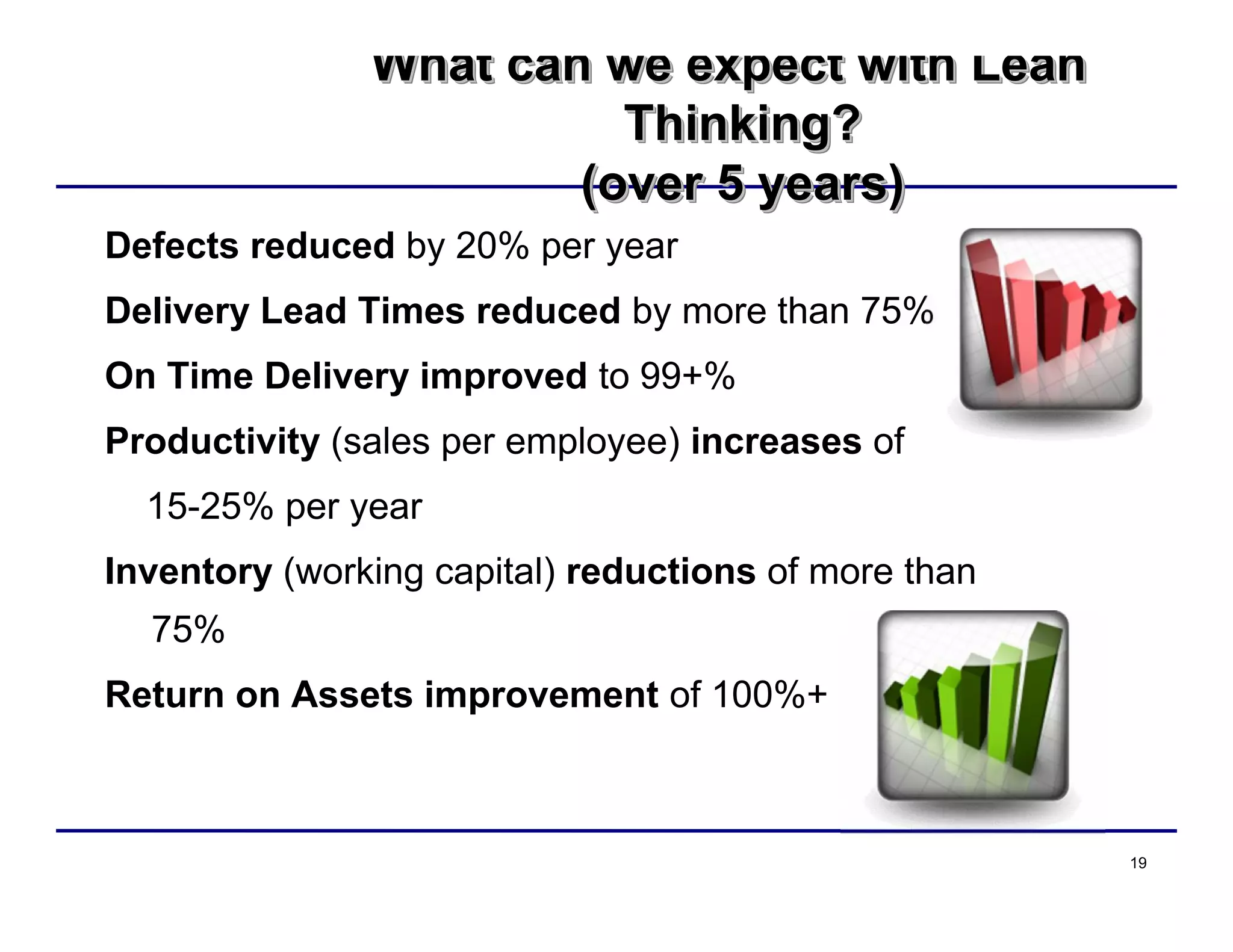 What can we expect with Lean Thinking? (over 5 years)

Defects reduced by 20% per year

Delivery Lead Times reduced by more than 75%

On Time Delivery improved to 99+%

Productivity (sales per employee) increases of 15-25% per year

Inventory (working capital) reductions of more than 75%

Return on Assets improvement of 100%+

19